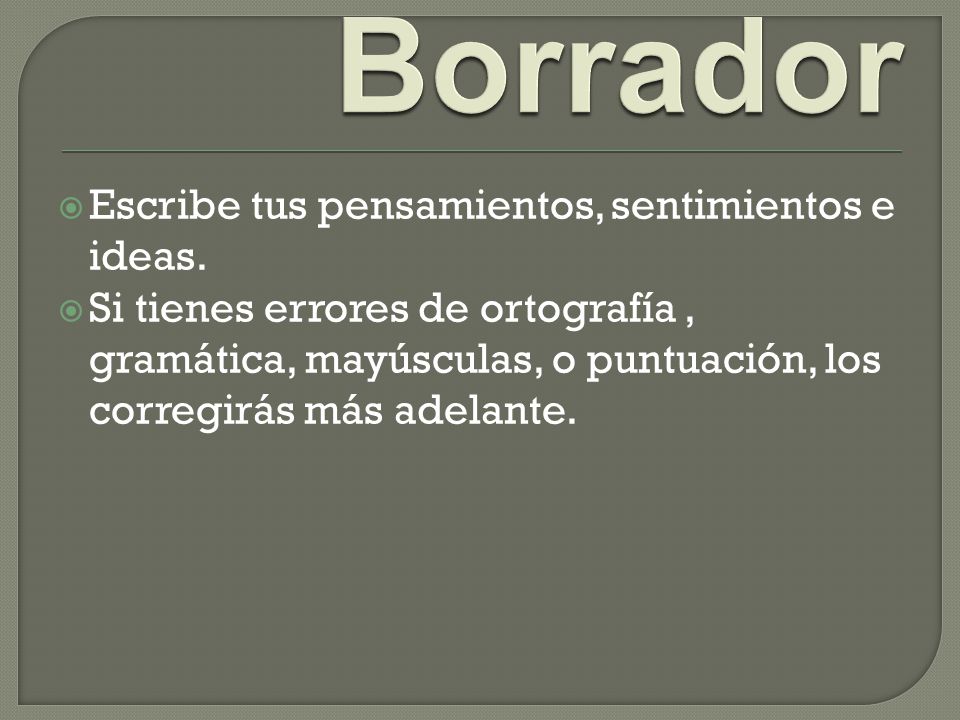 Borrador

Escribe tus pensamientos, sentimientos e ideas.

Si tienes errores de ortografía , gramática, mayúsculas, o puntuación, los corregirás más adelante.